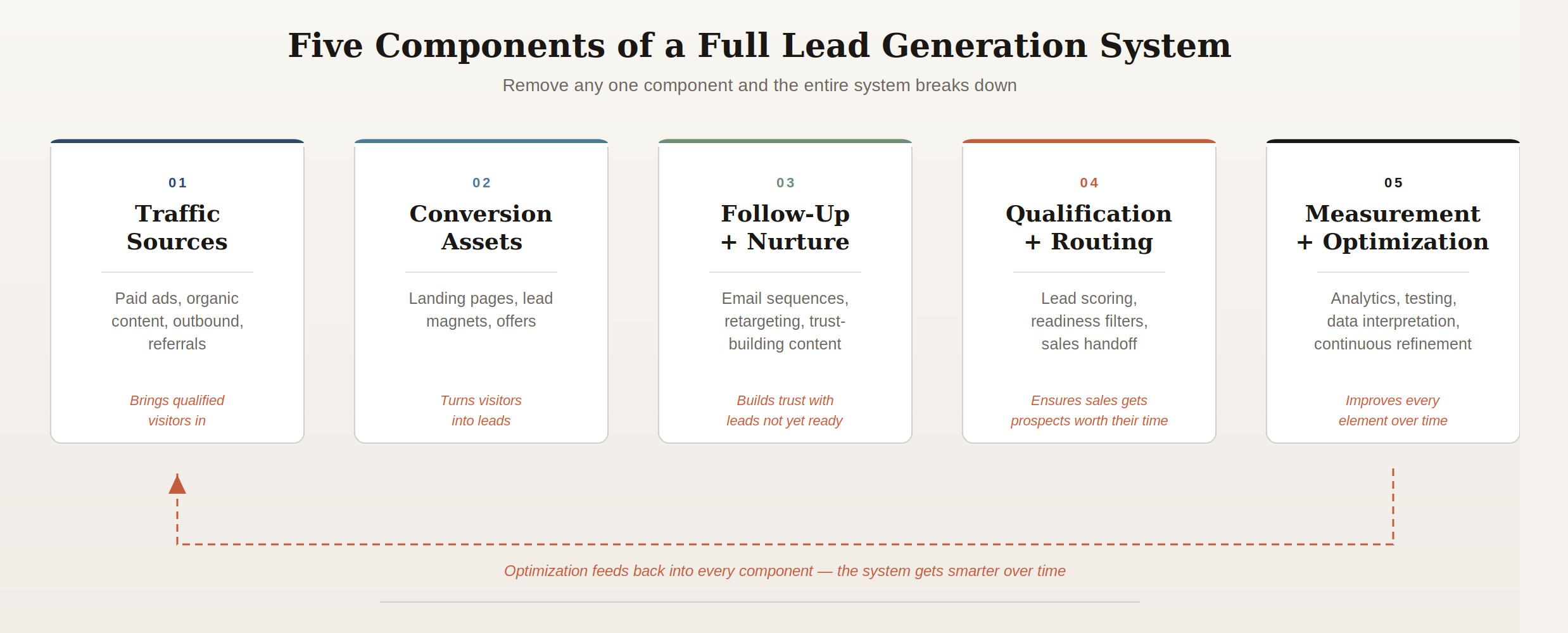 Five Components of a Full Lead Generation System

Remove any one component and the entire system breaks down

01

Traffic Sources

Paid ads, organic content, outbound, referrals

Brings qualified visitors in

02

Conversion Assets

Landing pages, lead magnets, offers

Turns visitors into leads

03

Follow-Up + Nurture

Email sequences, retargeting, trust-building content

Builds trust with leads not yet ready

04

Qualification + Routing

Lead scoring, readiness filters, sales handoff

Ensures sales gets prospects worth their time

05

Measurement + Optimization

Analytics, testing, data interpretation, continuous refinement

Improves every element over time

Optimization feeds back into every component — the system gets smarter over time